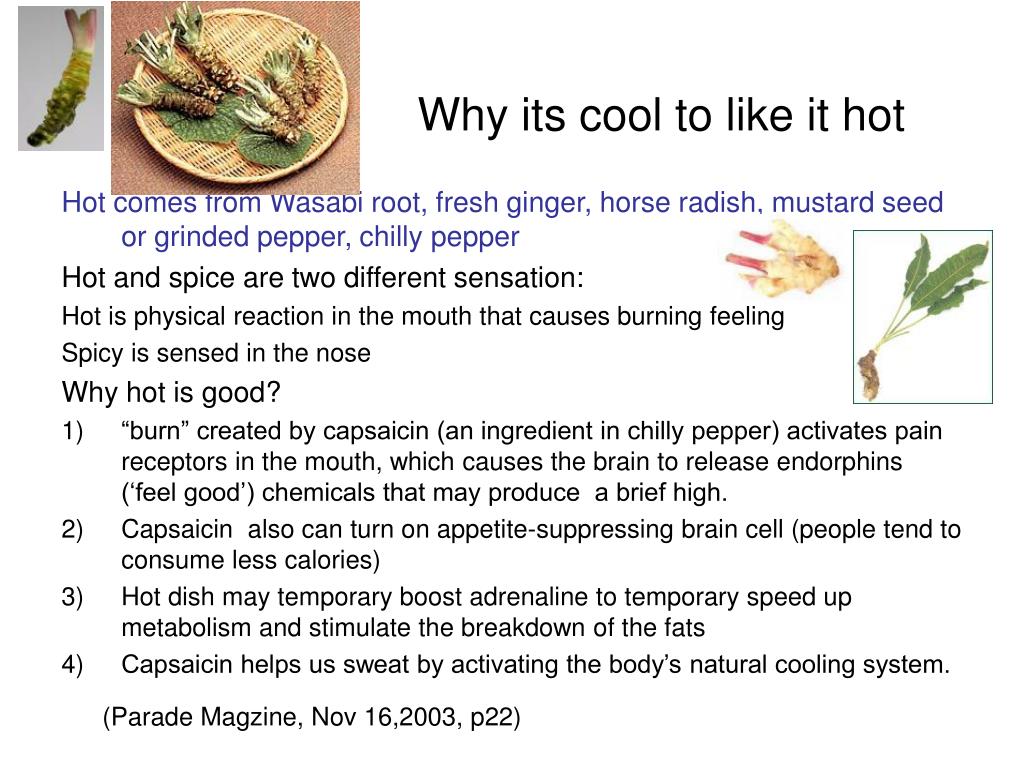 Why its cool to like it hot

Hot comes from Wasabi root, fresh ginger, horse radish, mustard seed or grinded pepper, chilly pepper

Hot and spice are two different sensation:

Hot is physical reaction in the mouth that causes burning feeling

Spicy is sensed in the nose

Why hot is good?

1) “burn” created by capsaicin (an ingredient in chilly pepper) activates pain receptors in the mouth, which causes the brain to release endorphins (‘feel good’) chemicals that may produce a brief high.

2) Capsaicin also can turn on appetite-suppressing brain cell (people tend to consume less calories)

3) Hot dish may temporary boost adrenaline to temporary speed up metabolism and stimulate the breakdown of the fats

4) Capsaicin helps us sweat by activating the body’s natural cooling system.

(Parade Magzine, Nov 16,2003, p22)